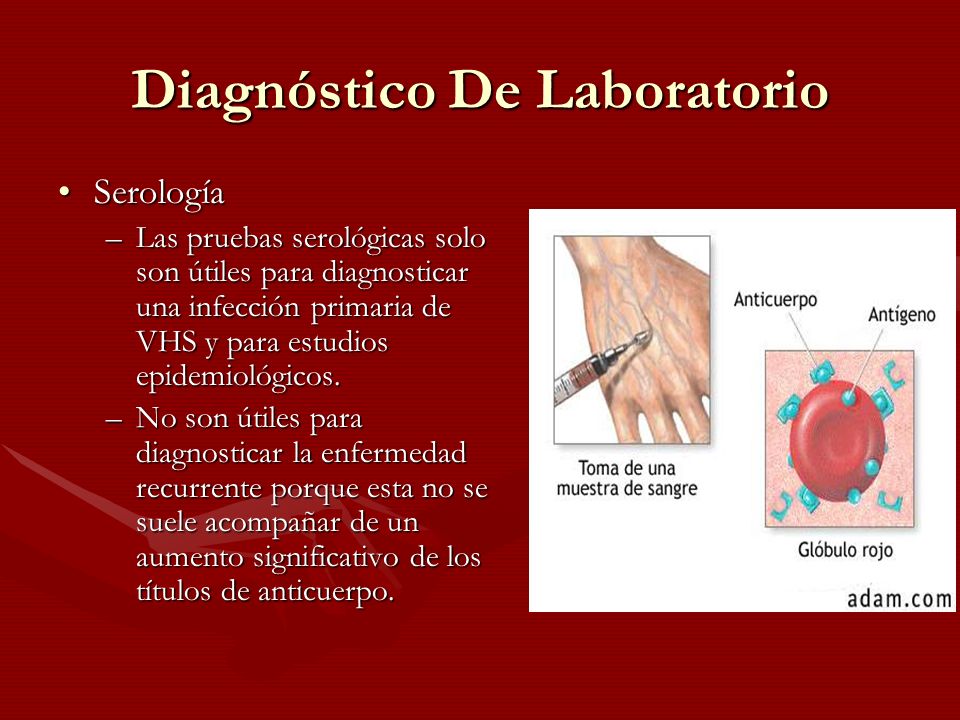 Diagnóstico De Laboratorio

• Serología
– Las pruebas serológicas solo son útiles para diagnosticar una infección primaria de VHS y para estudios epidemiológicos.
– No son útiles para diagnosticar la enfermedad recurrente porque esta no se suele acompañar de un aumento significativo de los títulos de anticuerpo.

Anticuerpo
Antígeno
Toma de una muestra de sangre
Glóbulo rojo
adam.com